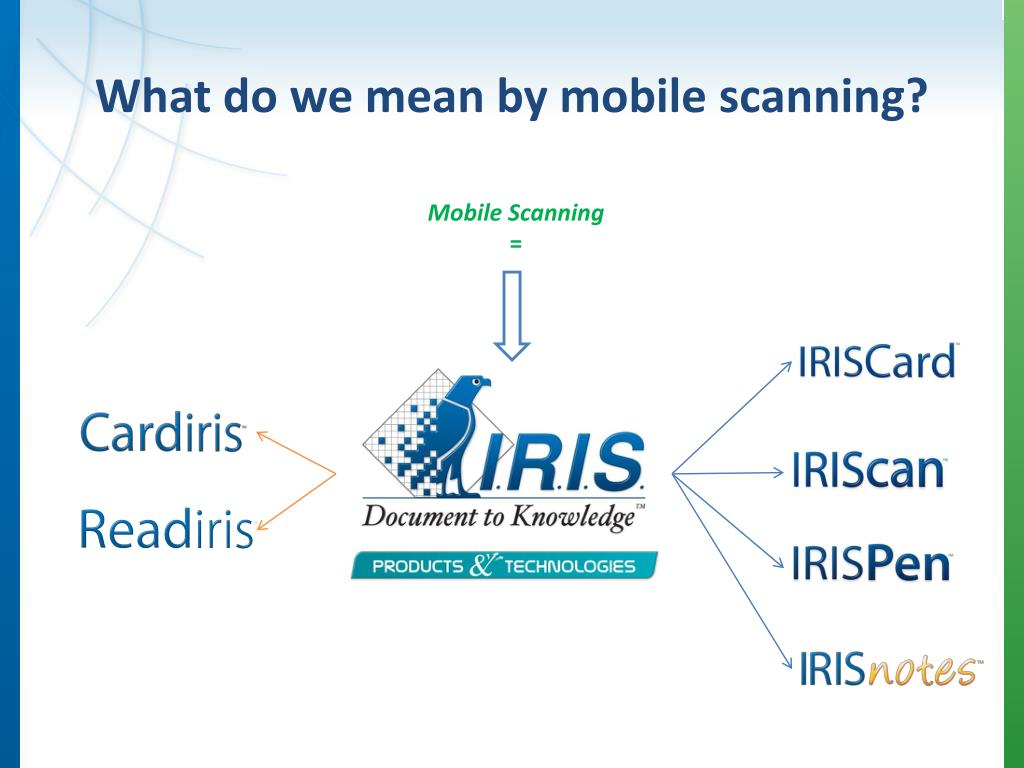 What do we mean by mobile scanning?

Mobile Scanning
=

Cardiris™

Readiris™

I.R.I.S.
Document to Knowledge™
PRODUCTS & TECHNOLOGIES

IRISCard™

IRIScan™

IRISPen™

IRISnotes™